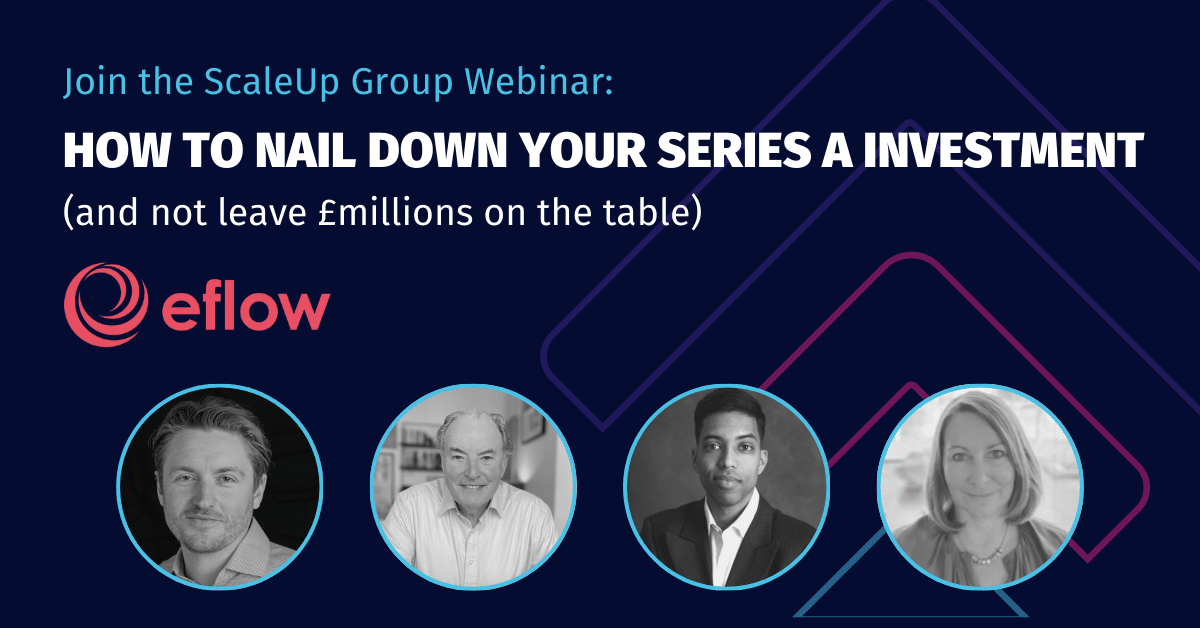 Join the ScaleUp Group Webinar:

HOW TO NAIL DOWN YOUR SERIES A INVESTMENT

(and not leave £millions on the table)

eflow